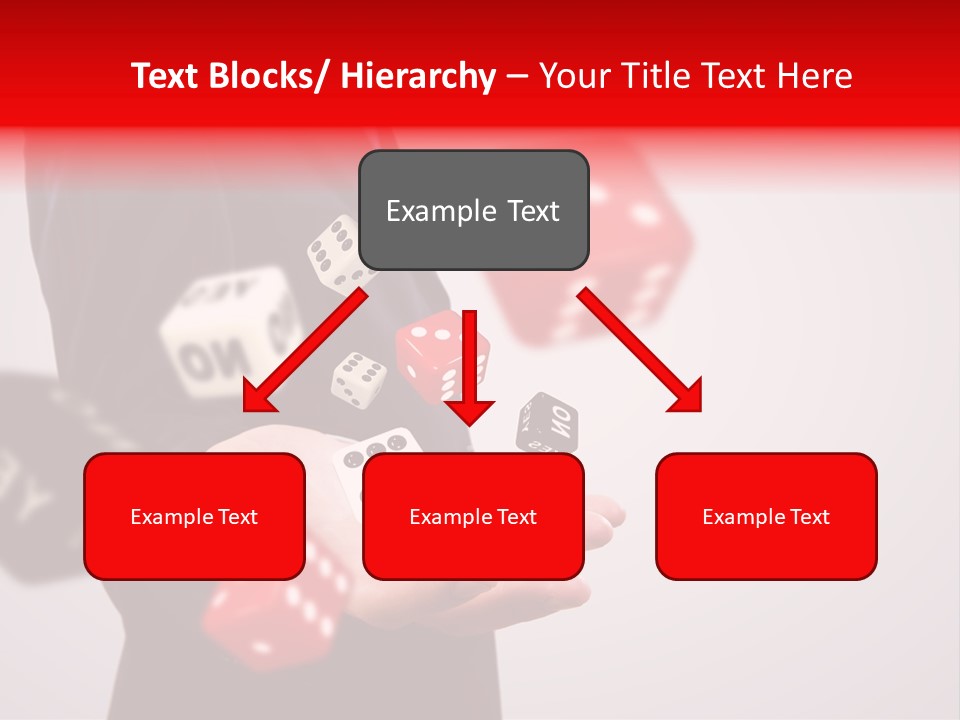 Text Blocks/ Hierarchy – Your Title Text Here

Example Text

Example Text

Example Text

Example Text